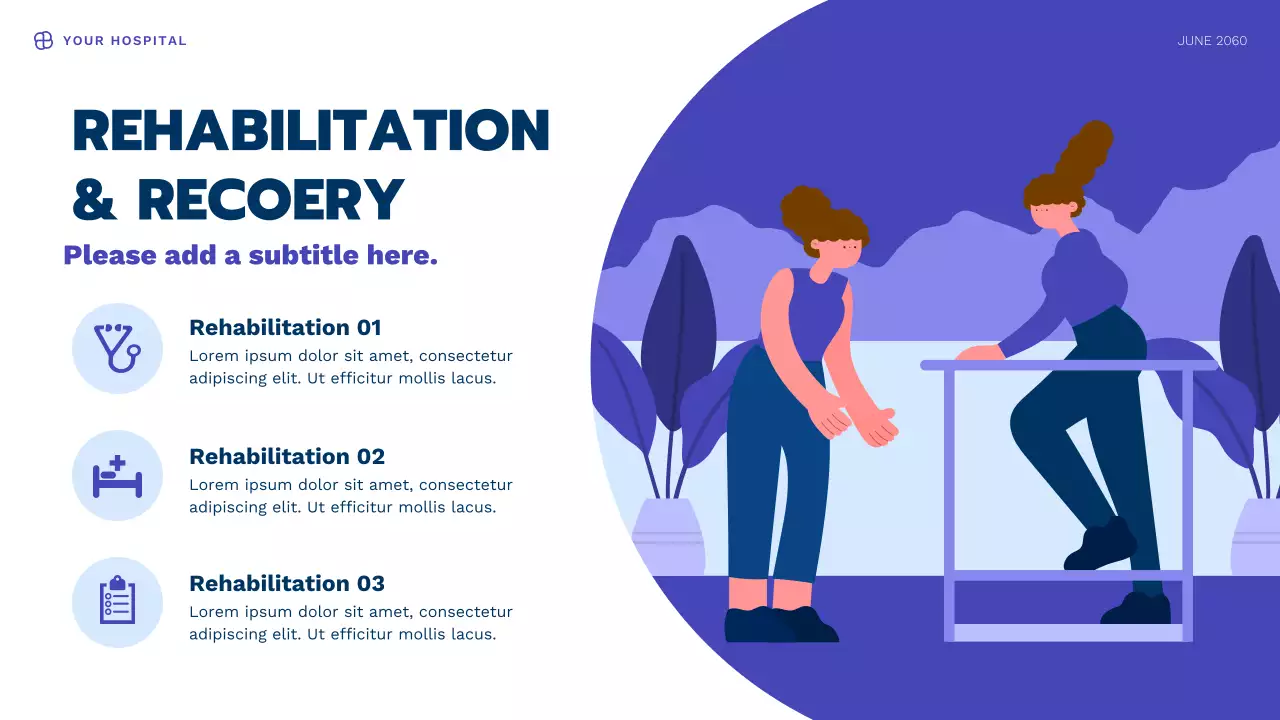 YOUR HOSPITAL

JUNE 2060

REHABILITATION & RECOERY

Please add a subtitle here.

Rehabilitation 01
Lorem ipsum dolor sit amet, consectetur adipiscing elit. Ut efficitur mollis lacus.

Rehabilitation 02
Lorem ipsum dolor sit amet, consectetur adipiscing elit. Ut efficitur mollis lacus.

Rehabilitation 03
Lorem ipsum dolor sit amet, consectetur adipiscing elit. Ut efficitur mollis lacus.